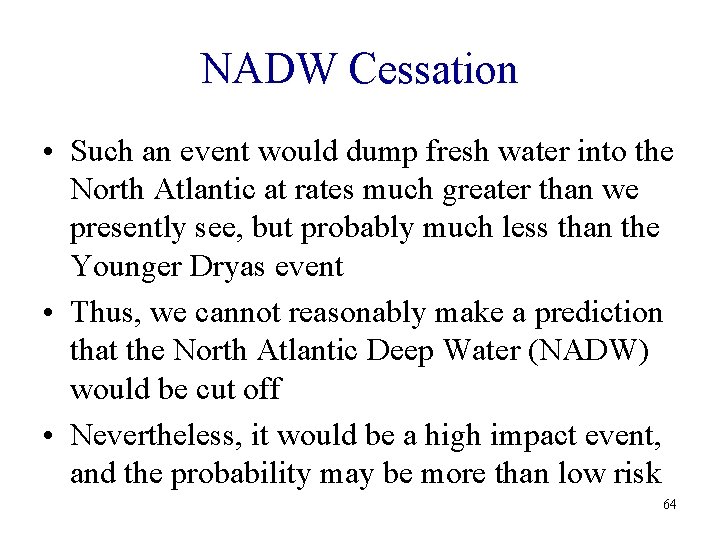 NADW Cessation

• Such an event would dump fresh water into the North Atlantic at rates much greater than we presently see, but probably much less than the Younger Dryas event

• Thus, we cannot reasonably make a prediction that the North Atlantic Deep Water (NADW) would be cut off

• Nevertheless, it would be a high impact event, and the probability may be more than low risk

64